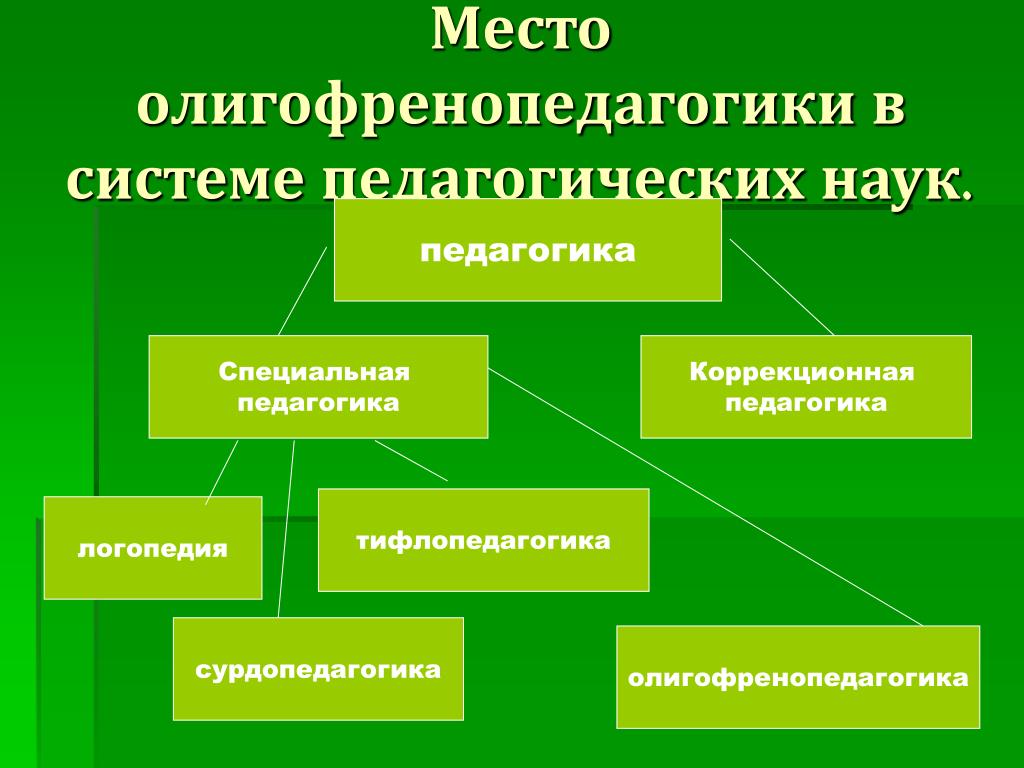 Место олигофренопедагогики в системе педагогических наук.

педагогика

Специальная педагогика

Коррекционная педагогика

логопедия

тифлопедагогика

сурдопедагогика

олигофренопедагогика